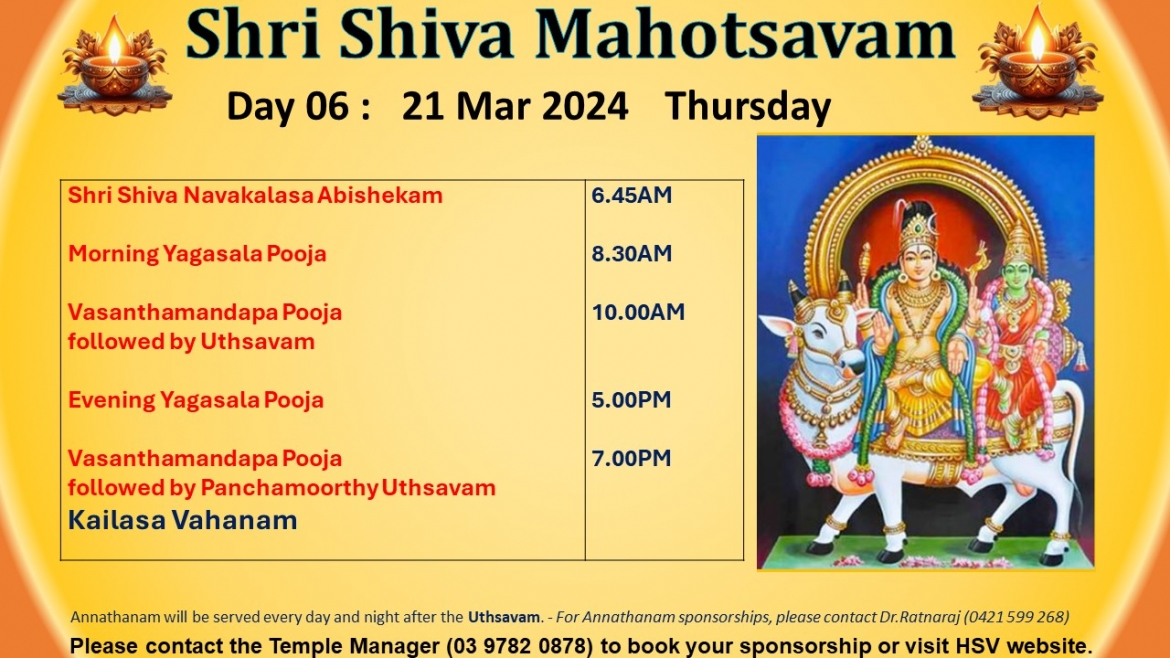 Shri Shiva Mahotsavam

Day 06 : 21 Mar 2024 Thursday

| Shri Shiva Navakalasa Abishekam | 6.45AM |
|---|---|
| Morning Yagasala Pooja | 8.30AM |
| Vasanthamandapa Pooja followed by Uthsavam | 10.00AM |
| Evening Yagasala Pooja | 5.00PM |
| Vasanthamandapa Pooja followed by Panchamoorthy Uthsavam Kailasa Vahanam | 7.00PM |

Annathanam will be served every day and night after the Uthsavam. - For Annathanam sponsorships, please contact Dr.Ratnaraj (0421 599 268)

Please contact the Temple Manager (03 9782 0878) to book your sponsorship or visit HSV website.